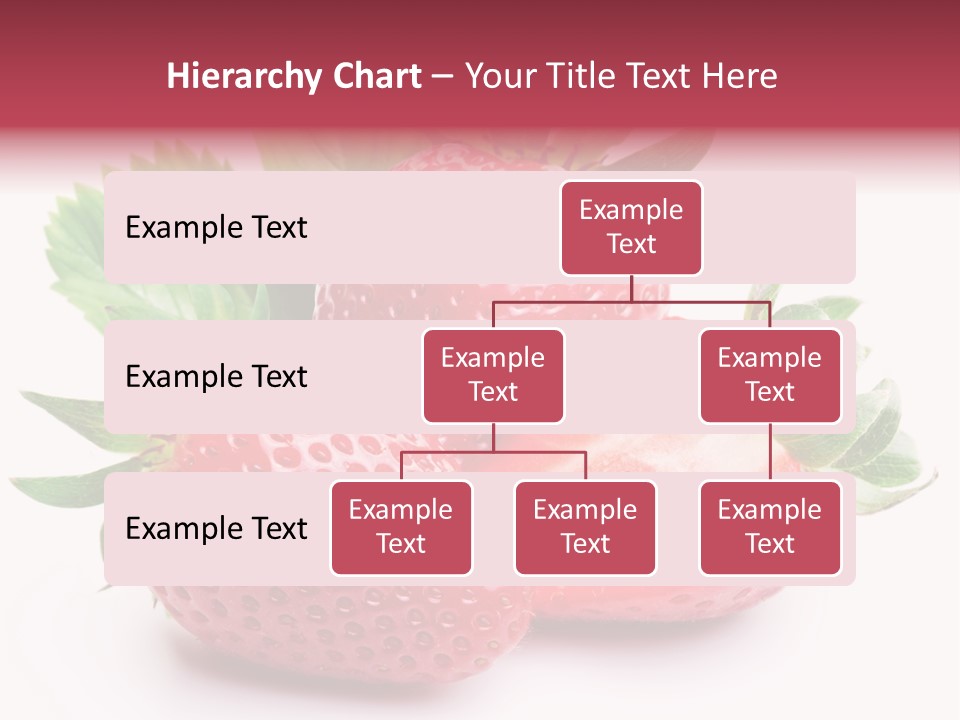 Hierarchy Chart – Your Title Text Here

Example Text

Example Text

Example Text

Example Text

Example Text

Example Text

Example Text

Example Text

Example Text